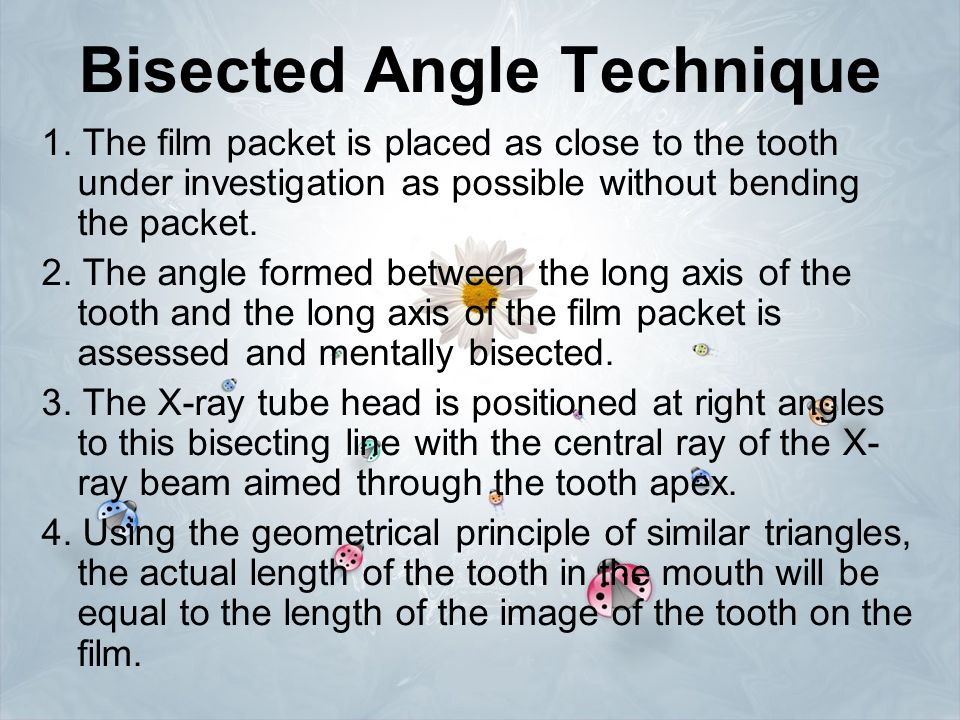 Bisected Angle Technique

1. The film packet is placed as close to the tooth under investigation as possible without bending the packet.

2. The angle formed between the long axis of the tooth and the long axis of the film packet is assessed and mentally bisected.

3. The X-ray tube head is positioned at right angles to this bisecting line with the central ray of the X-ray beam aimed through the tooth apex.

4. Using the geometrical principle of similar triangles, the actual length of the tooth in the mouth will be equal to the length of the image of the tooth on the film.